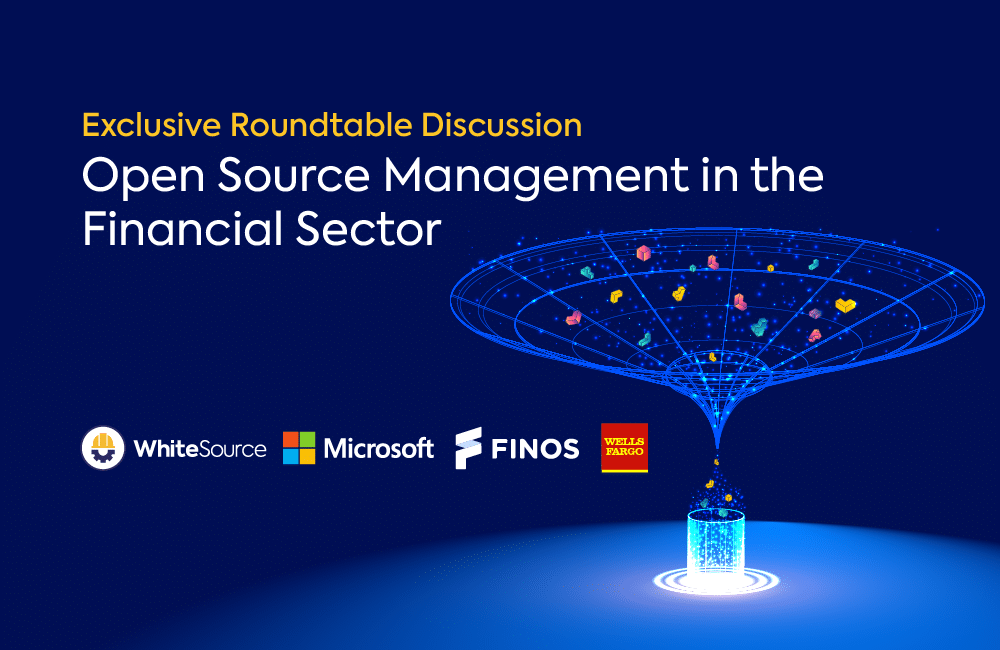 Exclusive Roundtable Discussion

Open Source Management in the Financial Sector

WhiteSource Microsoft FINOS WELLS FARGO